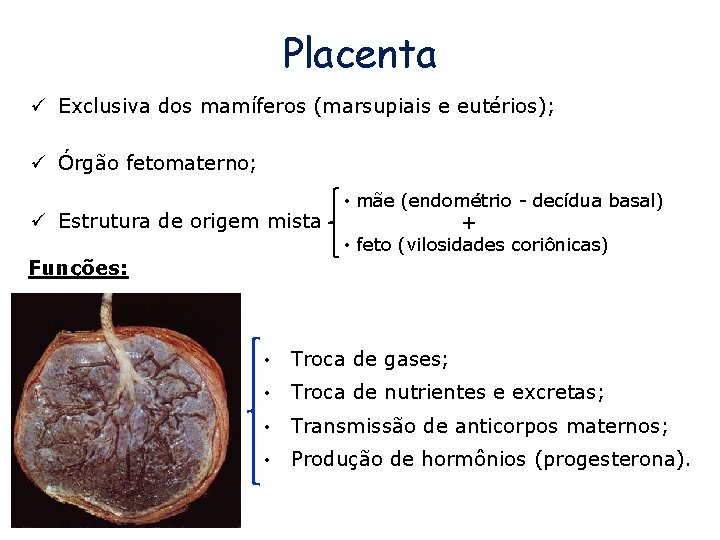 Placenta

✓ Exclusiva dos mamíferos (marsupiais e eutérios);

✓ Órgão fetomaterno;

✓ Estrutura de origem mista

• mãe (endométrio - decídua basal)
+
• feto (vilosidades coriônicas)

Funções:

• Troca de gases;
• Troca de nutrientes e excretas;
• Transmissão de anticorpos maternos;
• Produção de hormônios (progesterona).